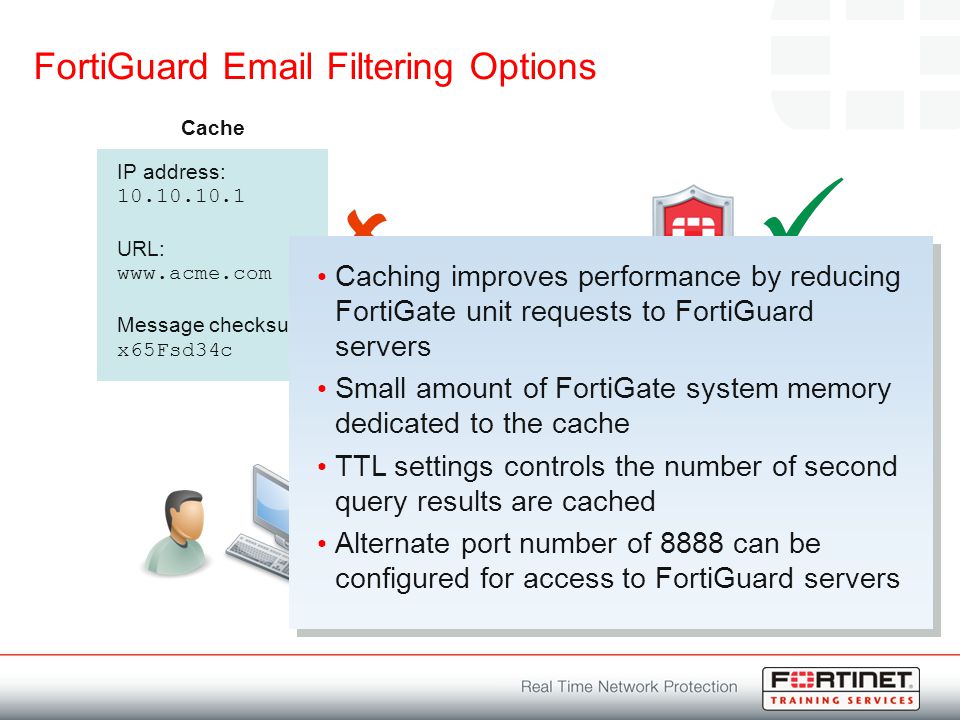 FortiGuard Email Filtering Options

Cache

IP address:
10.10.10.1

URL:
www.acme.com

Message checksu
x65Fsd34c

• Caching improves performance by reducing FortiGate unit requests to FortiGuard servers
• Small amount of FortiGate system memory dedicated to the cache
• TTL settings controls the number of second query results are cached
• Alternate port number of 8888 can be configured for access to FortiGuard servers

Real Time Network Protection

FORTINET
TRAINING SERVICES